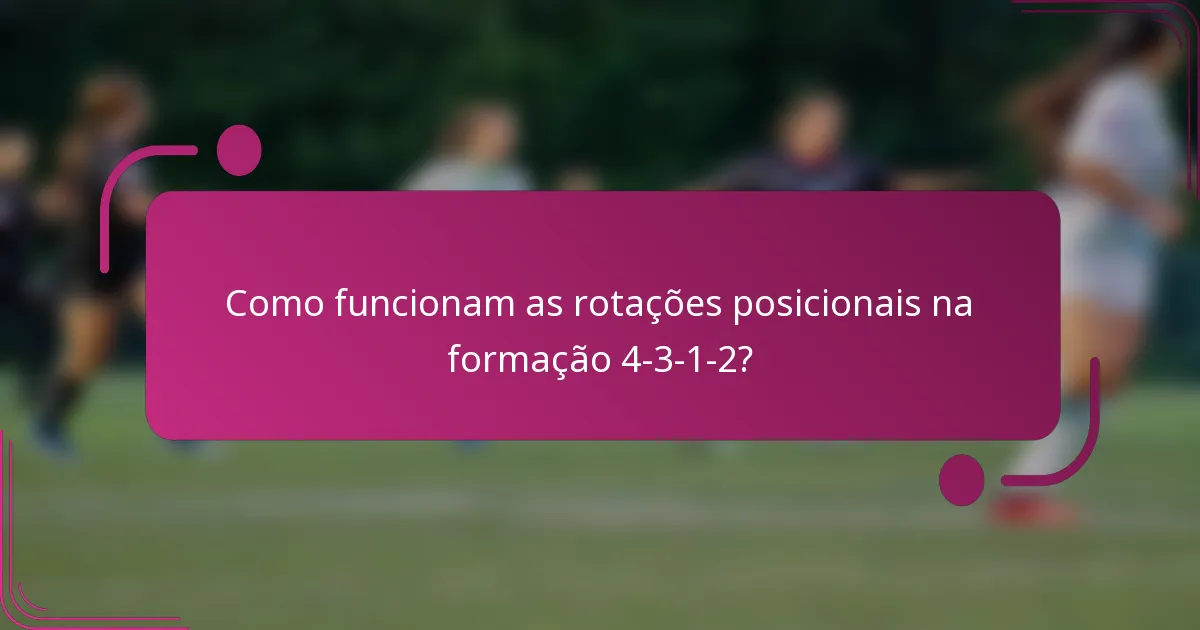 Como funcionam as rotações posicionais na formação 4-3-1-2?